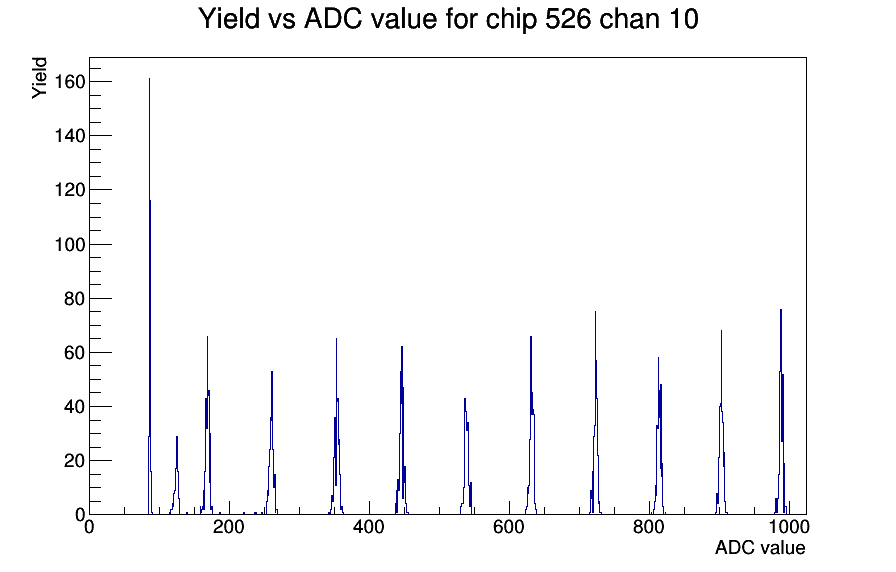 Yield vs ADC value for chip 526 chan 10

Yield

160
140
120
100
80
60
40
20
0

0
200
400
600
800
1000

ADC value